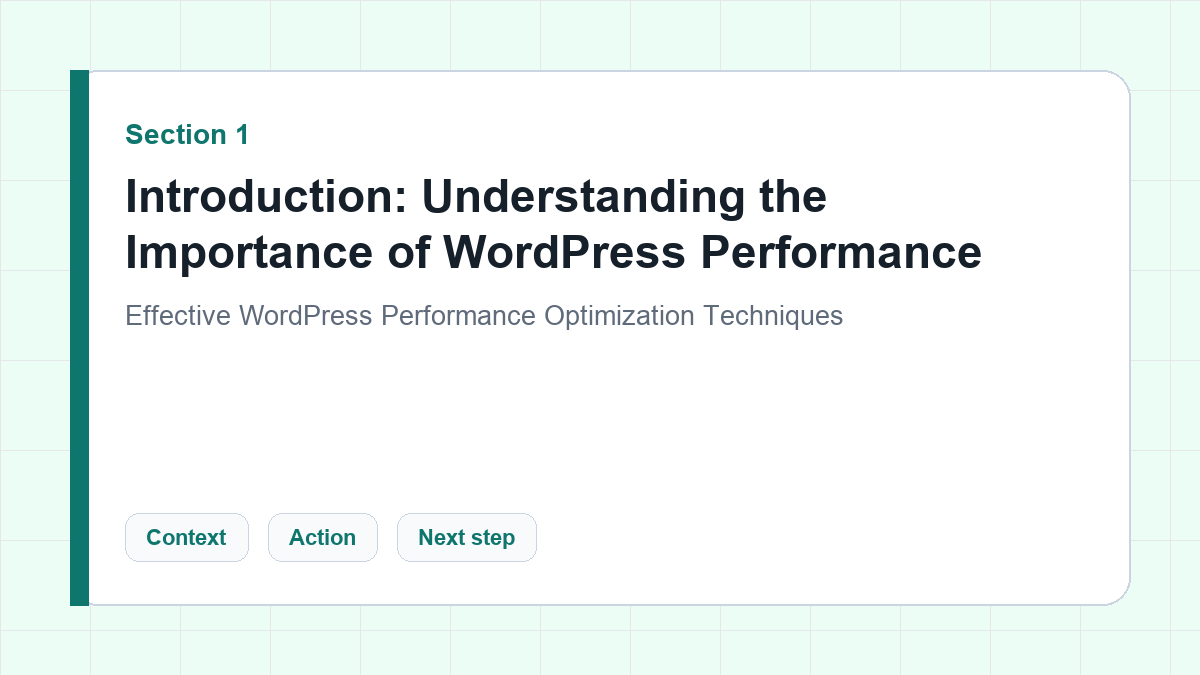 Section 1

Introduction: Understanding the Importance of WordPress Performance

Effective WordPress Performance Optimization Techniques

Context

Action

Next step